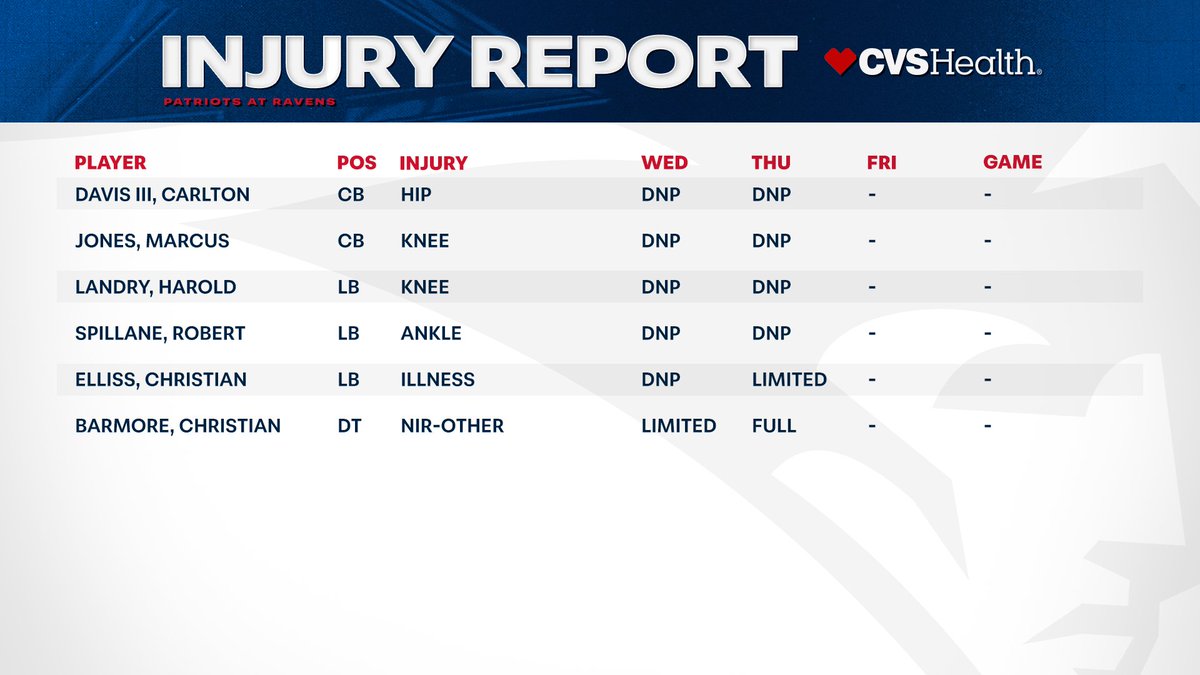 INJURY REPORT
PATRIOTS AT RAVENS
CVSHealth.

| PLAYER | POS | INJURY | WED | THU | FRI | GAME |
|---|---|---|---|---|---|---|
| DAVIS III, CARLTON | CB | HIP | DNP | DNP | - | - |
| JONES, MARCUS | CB | KNEE | DNP | DNP | - | - |
| LANDRY, HAROLD | LB | KNEE | DNP | DNP | - | - |
| SPILLANE, ROBERT | LB | ANKLE | DNP | DNP | - | - |
| ELLISS, CHRISTIAN | LB | ILLNESS | DNP | LIMITED | - | - |
| BARMORE, CHRISTIAN | DT | NIR-OTHER | LIMITED | FULL | - | - |